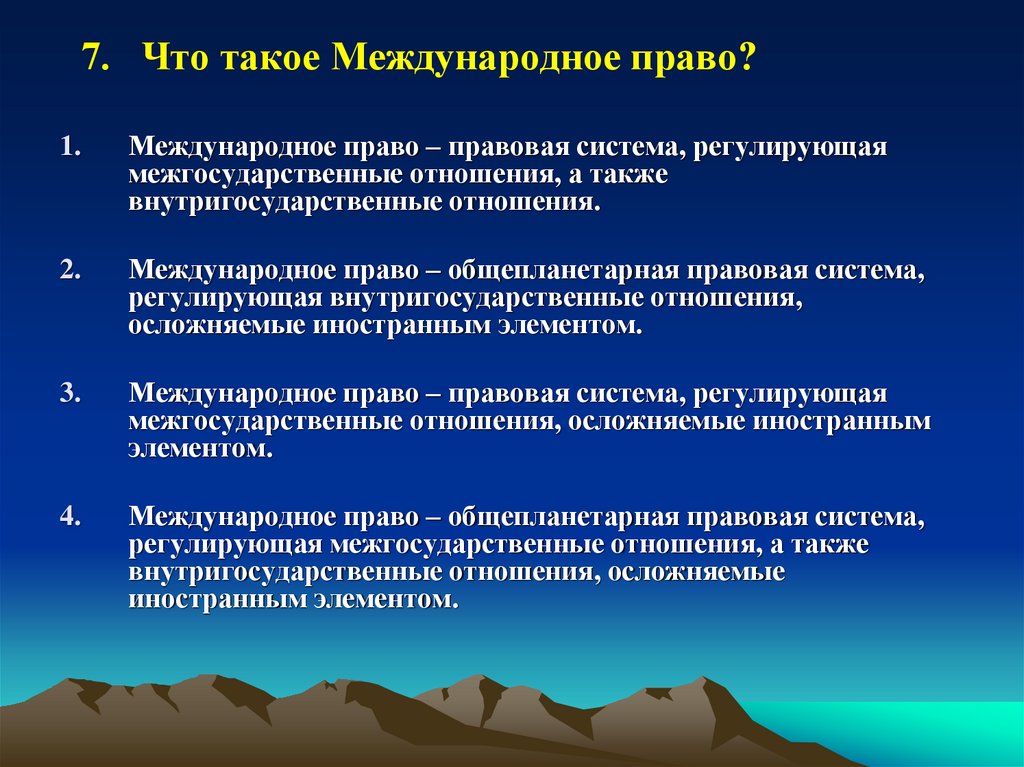 7. Что такое Международное право?

1. Международное право – правовая система, регулирующая межгосударственные отношения, а также внутригосударственные отношения.

2. Международное право – общепланетарная правовая система, регулирующая внутригосударственные отношения, осложняемые иностранным элементом.

3. Международное право – правовая система, регулирующая межгосударственные отношения, осложняемые иностранным элементом.

4. Международное право – общепланетарная правовая система, регулирующая межгосударственные отношения, а также внутригосударственные отношения, осложняемые иностранным элементом.